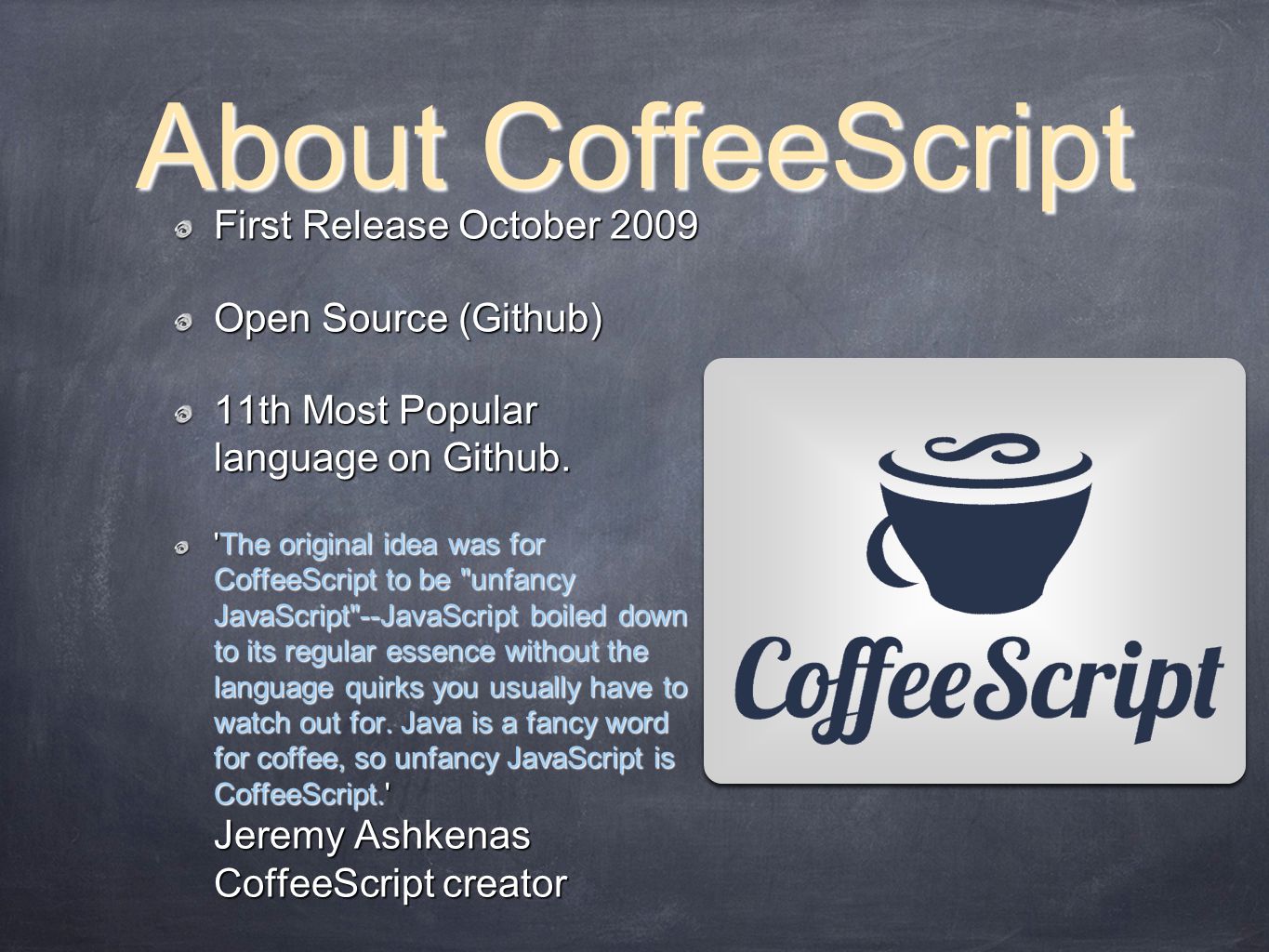 About CoffeeScript

First Release October 2009

Open Source (Github)

11th Most Popular language on Github.

'The original idea was for CoffeeScript to be "unfancy JavaScript"--JavaScript boiled down to its regular essence without the language quirks you usually have to watch out for. Java is a fancy word for coffee, so unfancy JavaScript is CoffeeScript.'
Jeremy Ashkenas
CoffeeScript creator

CoffeeScript